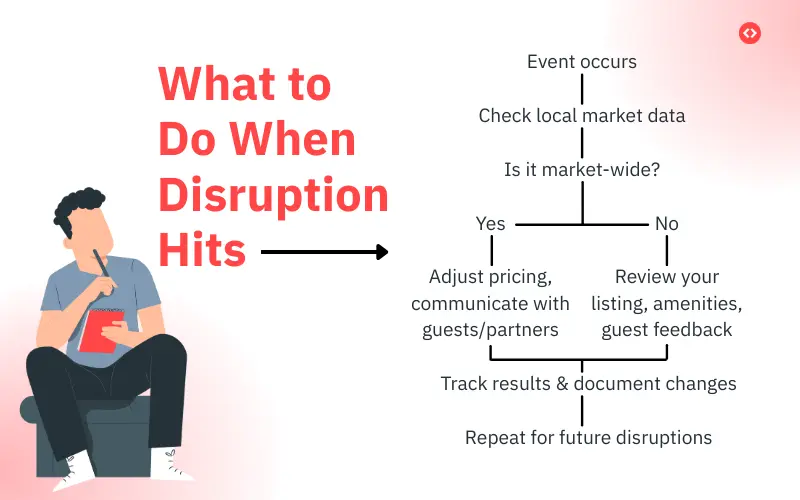 What to Do When Disruption Hits

Event occurs

Check local market data

Is it market-wide?

Yes

No

Adjust pricing, communicate with guests/partners

Review your listing, amenities, guest feedback

Track results & document changes

Repeat for future disruptions